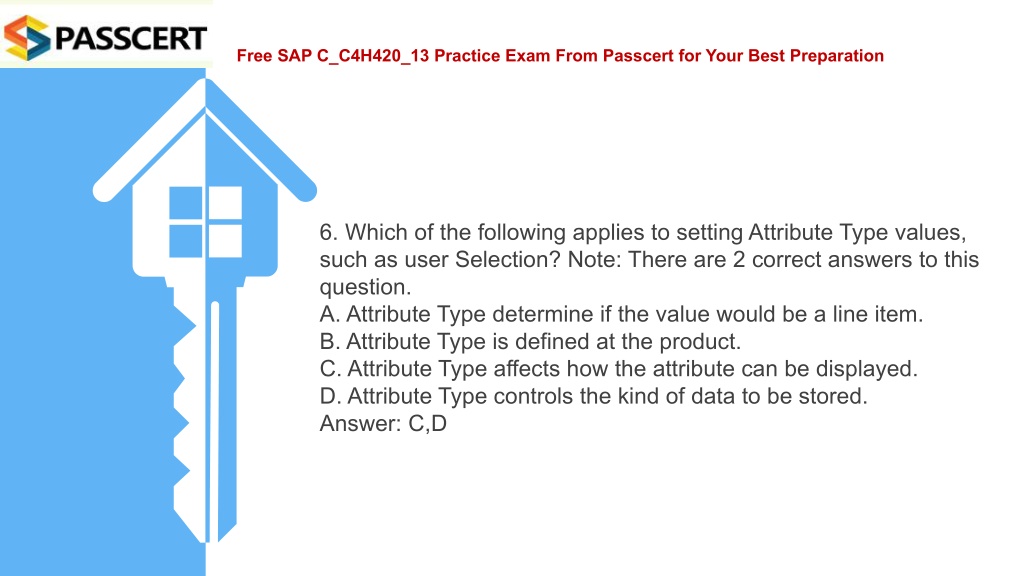 PASSCERT

Free SAP C_C4H420_13 Practice Exam From Passcert for Your Best Preparation

6. Which of the following applies to setting Attribute Type values, such as user Selection? Note: There are 2 correct answers to this question.
A. Attribute Type determine if the value would be a line item.
B. Attribute Type is defined at the product.
C. Attribute Type affects how the attribute can be displayed.
D. Attribute Type controls the kind of data to be stored.
Answer: C,D